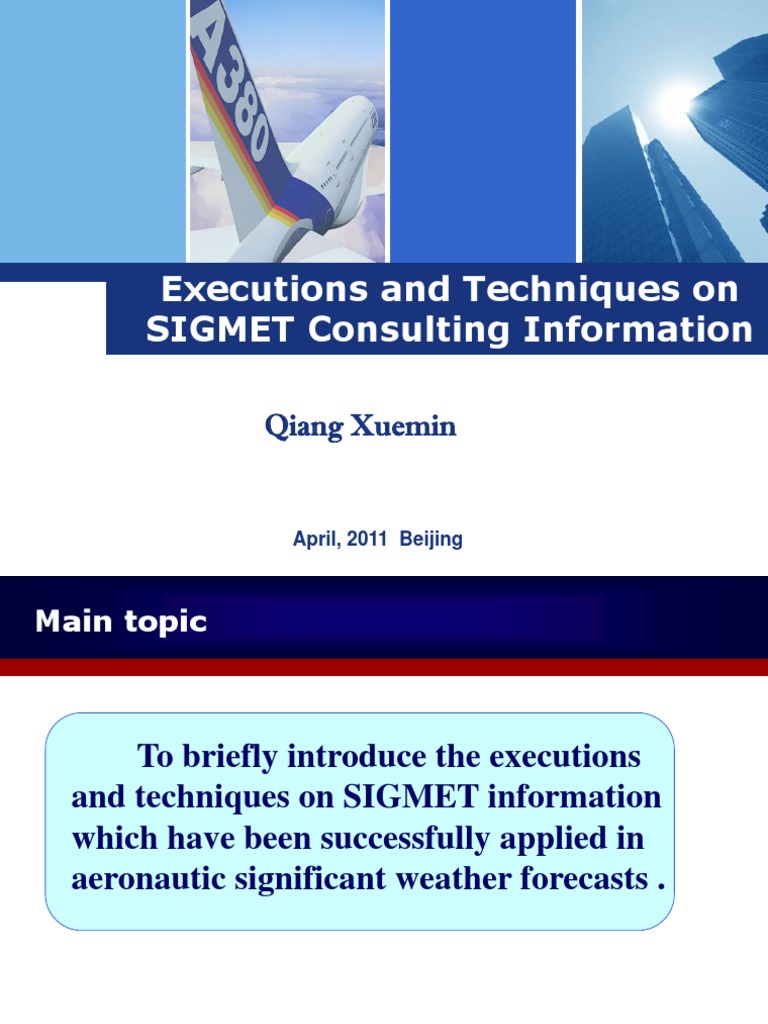 A380

Executions and Techniques on SIGMET Consulting Information

Qiang Xuemin

April, 2011 Beijing

Main topic

To briefly introduce the executions and techniques on SIGMET information which have been successfully applied in aeronautic significant weather forecasts .